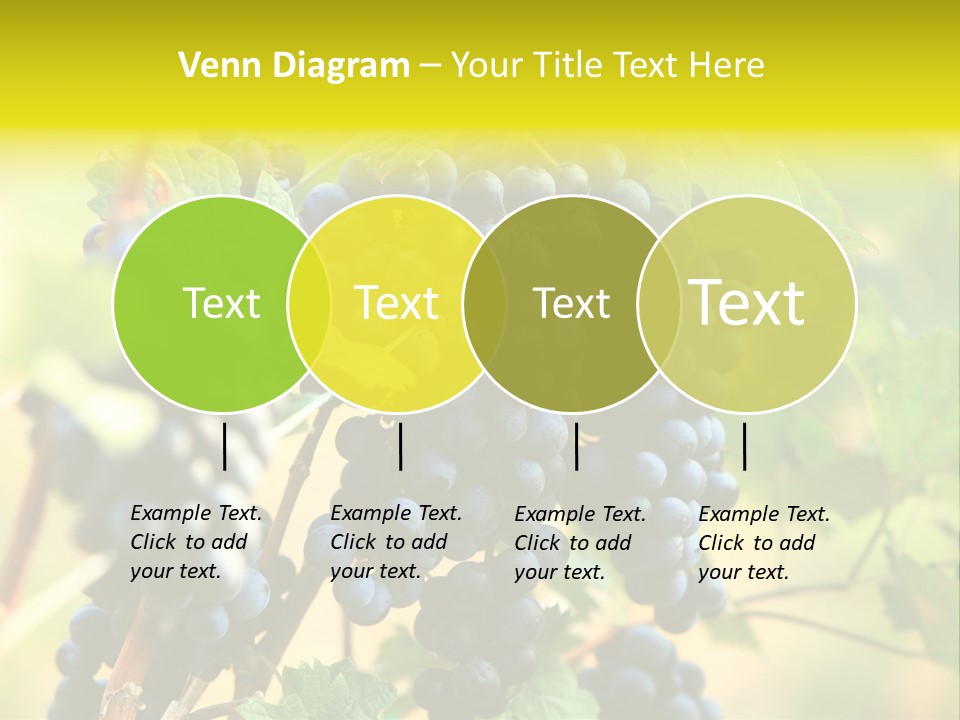 Venn Diagram – Your Title Text Here

Text

Text

Text

Text

Example Text. Click to add your text.

Example Text. Click to add your text.

Example Text. Click to add your text.

Example Text. Click to add your text.